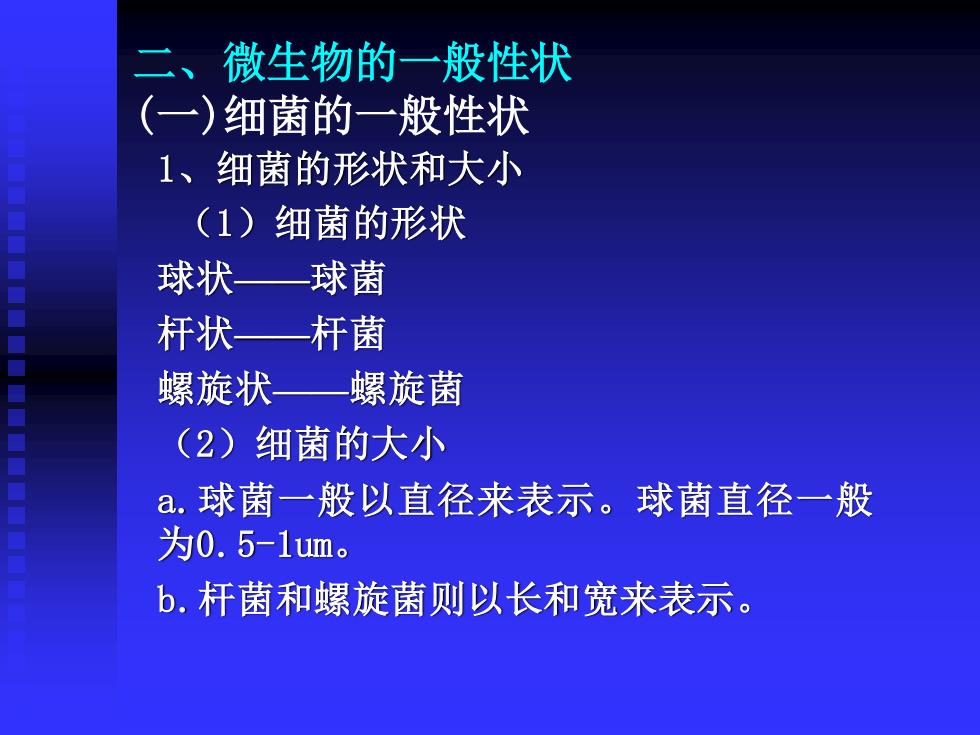 二、微生物的一般性状
(一)细菌的一般性状
1、细菌的形状和大小
（1）细菌的形状
球状——球菌
杆状——杆菌
螺旋状——螺旋菌
（2）细菌的大小
a.球菌一般以直径来表示。球菌直径一般为0.5-1um。
b.杆菌和螺旋菌则以长和宽来表示。